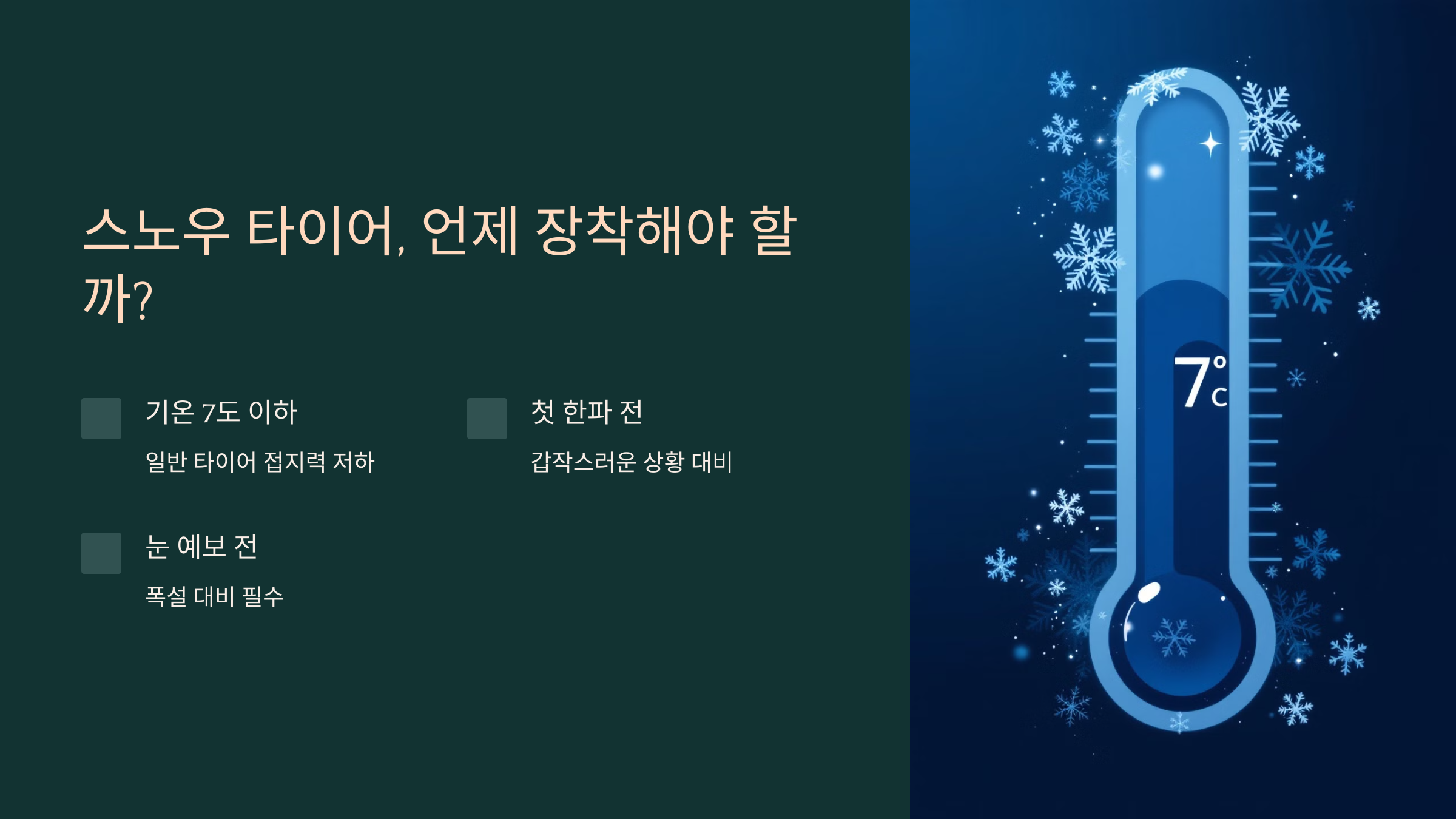 스노우 타이어, 언제 장착해야 할까?

기온 7도 이하

일반 타이어 접지력 저하

첫 한파 전

갑작스러운 상황 대비

눈 예보 전

폭설 대비 필수

7°C